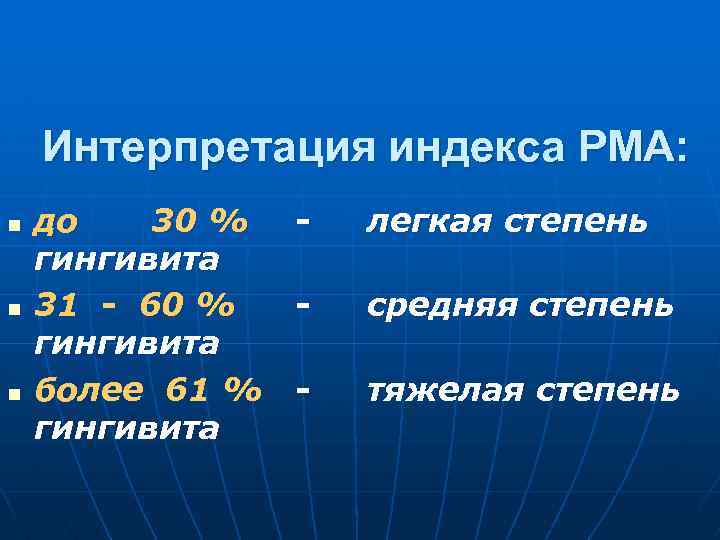 Интерпретация индекса РМА:

- до 30 % - легкая степень гингивита
- 31 - 60 % - средняя степень гингивита
- более 61 % - тяжелая степень гингивита